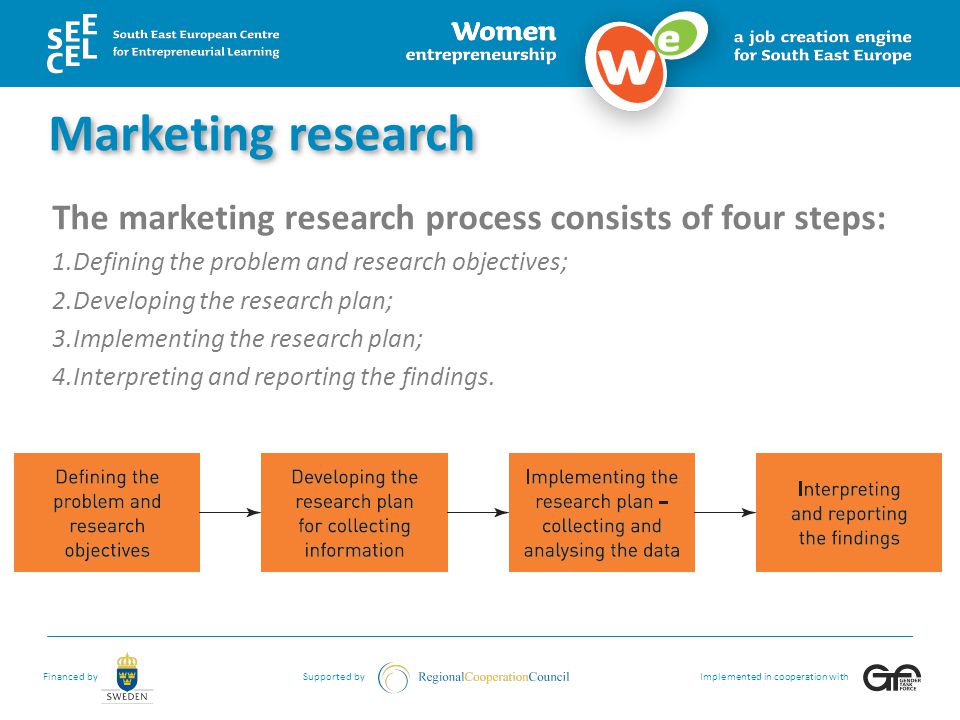 SEECEL South East European Centre for Entrepreneurial Learning

Women entrepreneurship

we

a job creation engine for South East Europe

Marketing research

The marketing research process consists of four steps:

1.Defining the problem and research objectives;

2.Developing the research plan;

3.Implementing the research plan;

4.Interpreting and reporting the findings.

Defining the problem and research objectives

Developing the research plan for collecting information

Implementing the research plan – collecting and analysing the data

Interpreting and reporting the findings

Financed by SWEDEN

Supported by RegionalCooperationCouncil

Implemented in cooperation with GTF GENDER TASK FORCE